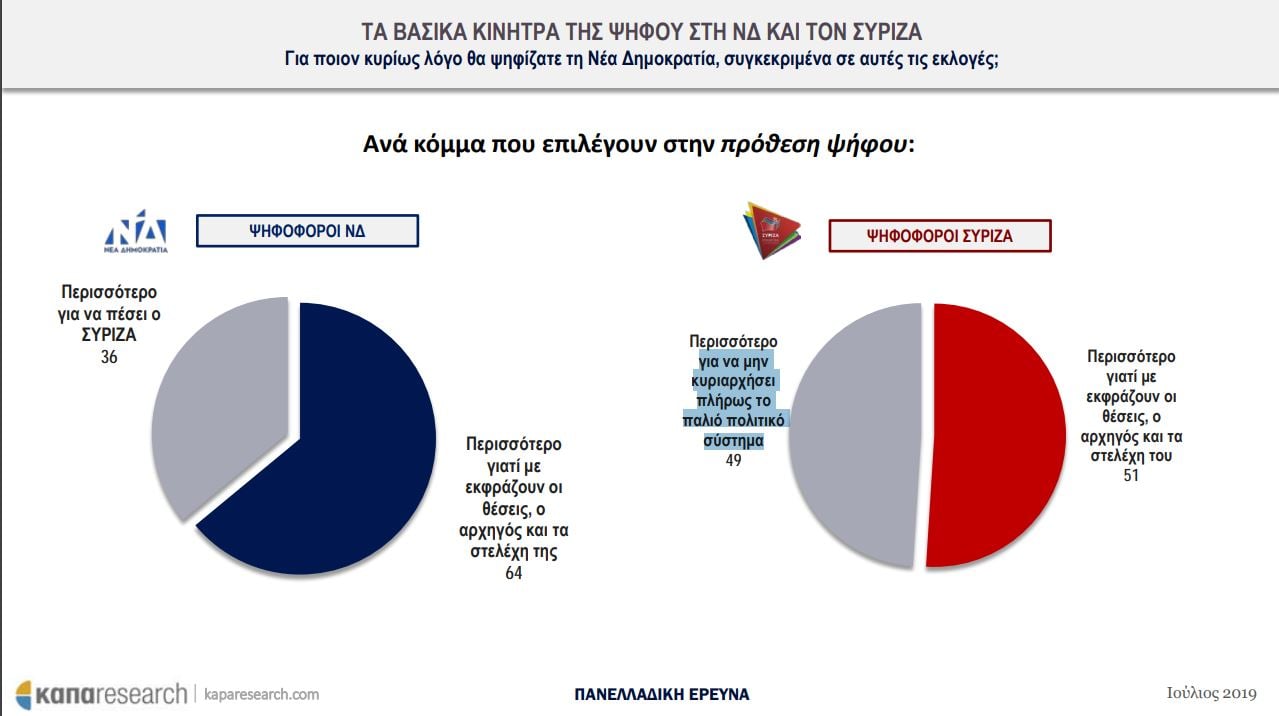 ΤΑ ΒΑΣΙΚΑ ΚΙΝΗΤΡΑ ΤΗΣ ΨΗΦΟΥ ΣΤΗ ΝΔ ΚΑΙ ΤΟΝ ΣΥΡΙΖΑ

Για ποιον κυρίως λόγο θα ψηφίζατε τη Νέα Δημοκρατία, συγκεκριμένα σε αυτές τις εκλογές;

Ανά κόμμα που επιλέγουν στην πρόθεση ψήφου:

ΝΔ ΝΕΑ ΔΗΜΟΚΡΑΤΙΑ

ΨΗΦΟΦΟΡΟΙ ΝΔ

Περισσότερο για να πέσει ο ΣΥΡΙΖΑ 36

Περισσότερο γιατί με εκφράζουν οι θέσεις, ο αρχηγός και τα στελέχη της 64

ΣΥΡΙΖΑ

ΨΗΦΟΦΟΡΟΙ ΣΥΡΙΖΑ

Περισσότερο για να μην κυριαρχήσει πλήρως το παλιό πολιτικό σύστημα 49

Περισσότερο γιατί με εκφράζουν οι θέσεις, ο αρχηγός και τα στελέχη του 51

καπαresearch | kaparesearch.com

ΠΑΝΕΛΛΑΔΙΚΗ ΕΡΕΥΝΑ

Ιούλιος 2019